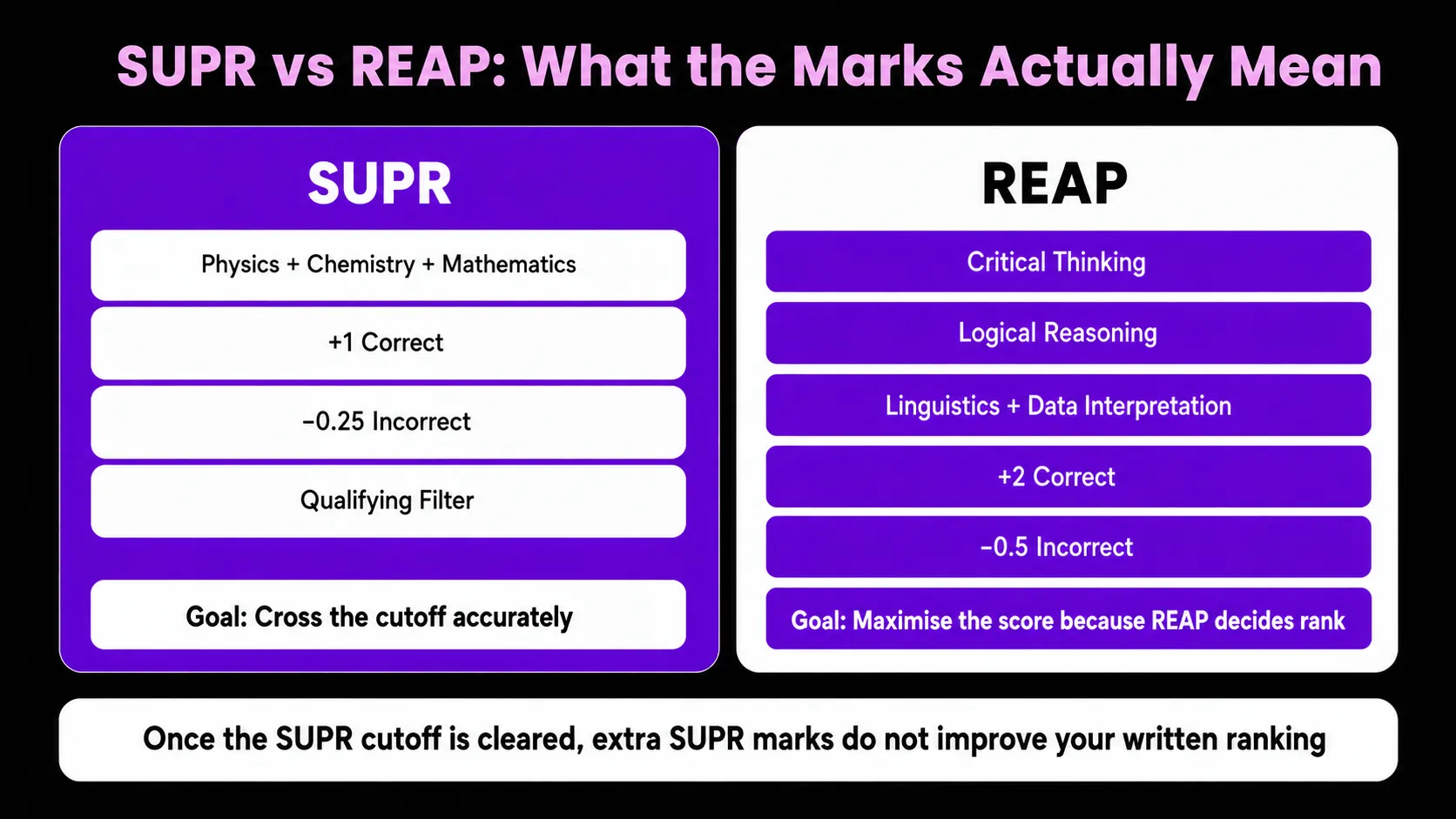 SUPR vs REAP: What the Marks Actually Mean

SUPR

Physics + Chemistry + Mathematics

+1 Correct

−0.25 Incorrect

Qualifying Filter

Goal: Cross the cutoff accurately

REAP

Critical Thinking

Logical Reasoning

Linguistics + Data Interpretation

+2 Correct

−0.5 Incorrect

Goal: Maximise the score because REAP decides rank

Once the SUPR cutoff is cleared, extra SUPR marks do not improve your written ranking